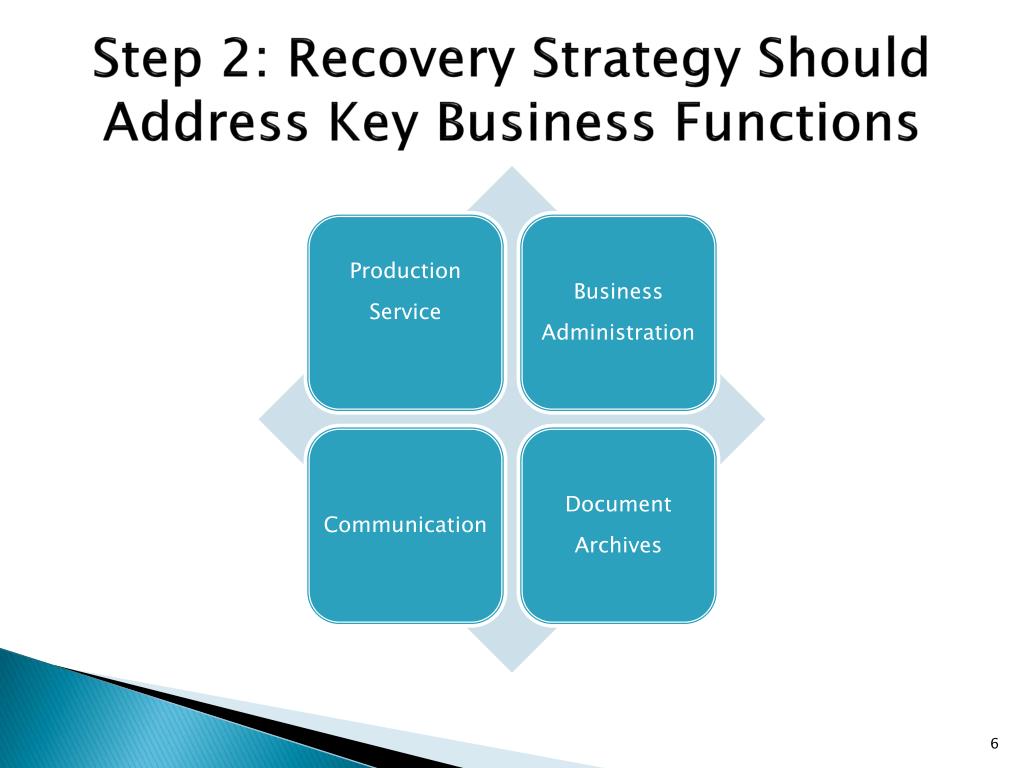 Step 2: Recovery Strategy Should Address Key Business Functions

Production Service

Business Administration

Communication

Document Archives

6